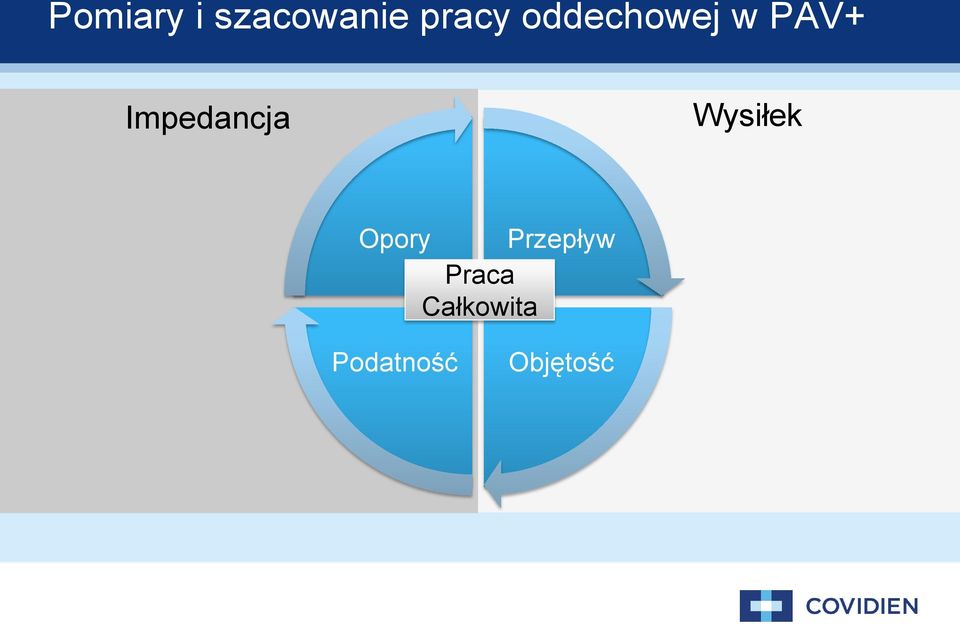 Pomiary i szacowanie pracy oddechowej w PAV+

Impedancja

Wysiłek

Opory

Przepływ

Praca Całkowita

Podatność

Objętość

COVIDIEN